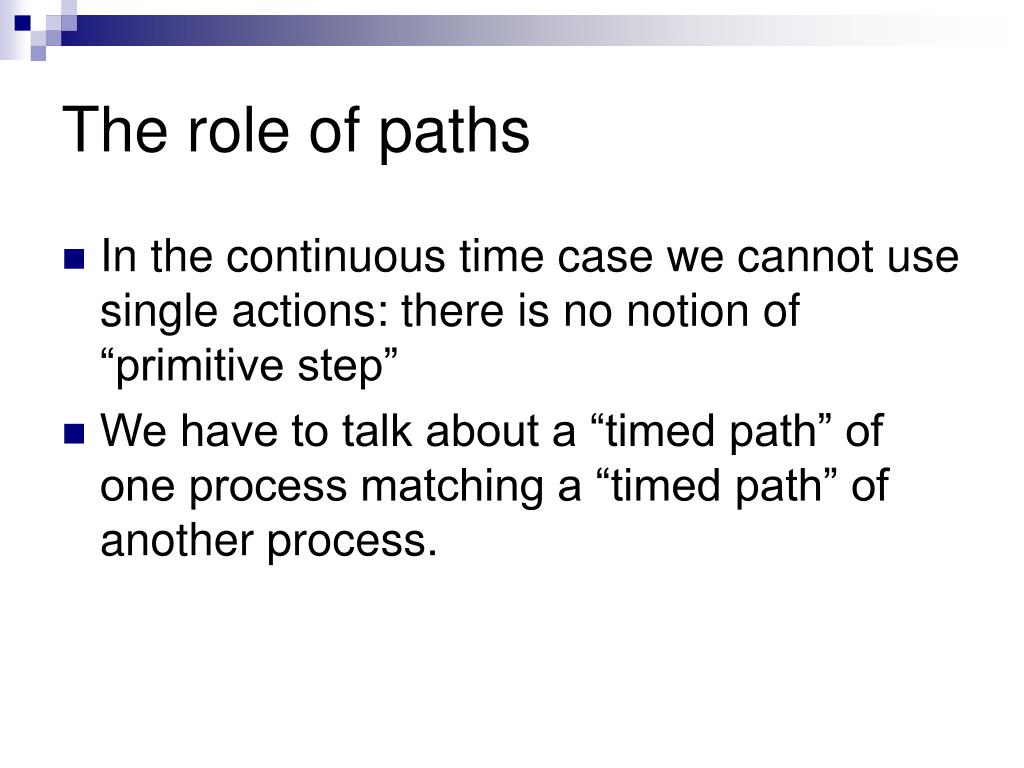 The role of paths

In the continuous time case we cannot use single actions: there is no notion of “primitive step”

We have to talk about a “timed path” of one process matching a “timed path” of another process.